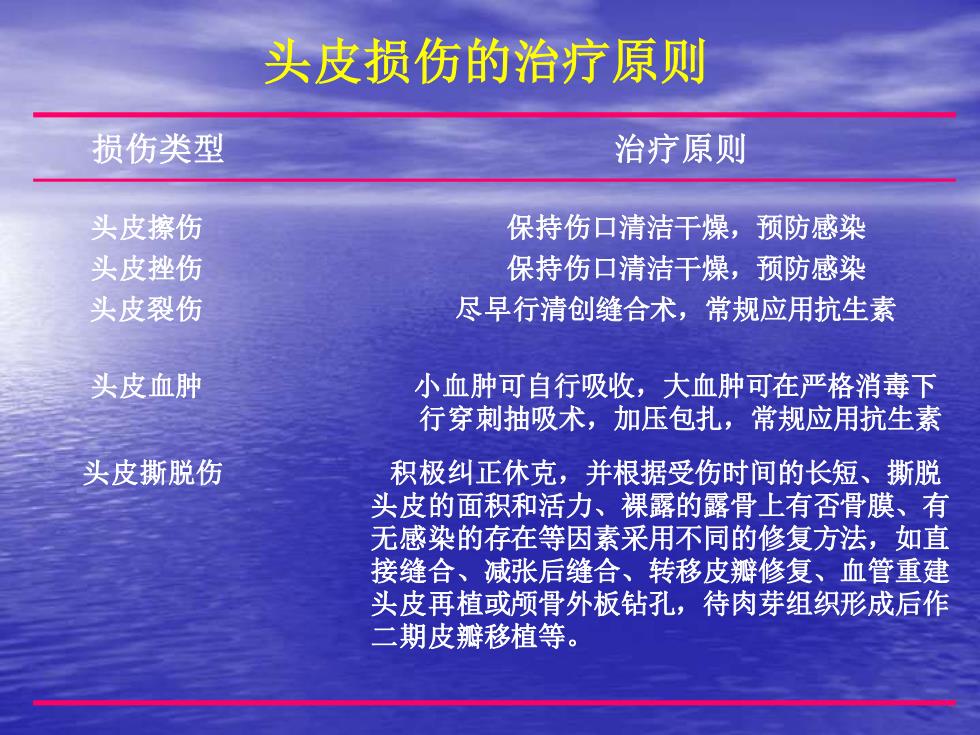 头皮损伤的治疗原则

| 损伤类型 | 治疗原则 |
|---|---|
| 头皮擦伤 | 保持伤口清洁干燥，预防感染 |
| 头皮挫伤 | 保持伤口清洁干燥，预防感染 |
| 头皮裂伤 | 尽早行清创缝合术，常规应用抗生素 |
| 头皮血肿 | 小血肿可自行吸收，大血肿可在严格消毒下行穿刺抽吸术，加压包扎，常规应用抗生素 |
| 头皮撕脱伤 | 积极纠正休克，并根据受伤时间的长短、撕脱头皮的面积和活力、裸露的露骨上有否骨膜、有无感染的存在等因素采用不同的修复方法，如直接缝合、减张后缝合、转移皮瓣修复、血管重建头皮再植或颅骨外板钻孔，待肉芽组织形成后作二期皮瓣移植等。 |